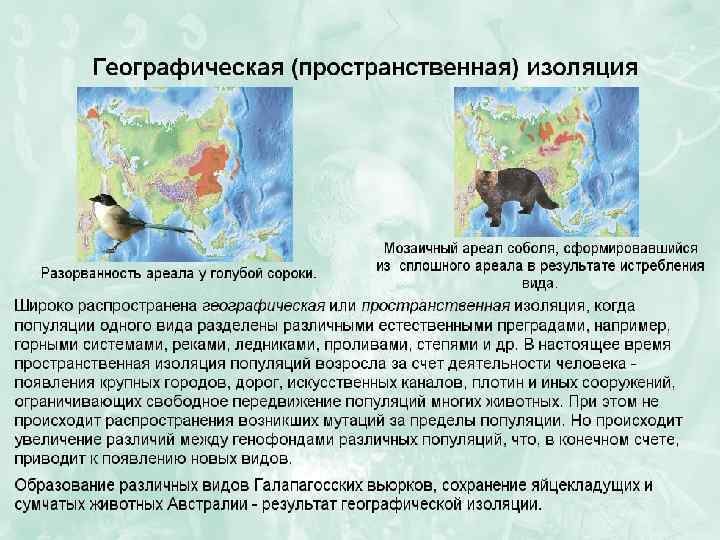 Географическая (пространственная) изоляция

Разорванность ареала у голубой сороки.

Мозаичный ареал соболя, сформировавшийся из сплошного ареала в результате истребления вида.

Широко распространена географическая или пространственная изоляция, когда популяции одного вида разделены различными естественными преградами, например, горными системами, реками, ледниками, проливами, степями и др. В настоящее время пространственная изоляция популяций возросла за счет деятельности человека - появления крупных городов, дорог, искусственных каналов, плотин и иных сооружений, ограничивающих свободное передвижение популяций многих животных. При этом не происходит распространения возникших мутаций за пределы популяции. Но происходит увеличение различий между генофондами различных популяций, что, в конечном счете, приводит к появлению новых видов.

Образование различных видов Галапагосских вьюрков, сохранение яйцекладущих и сумчатых животных Австралии - результат географической изоляции.